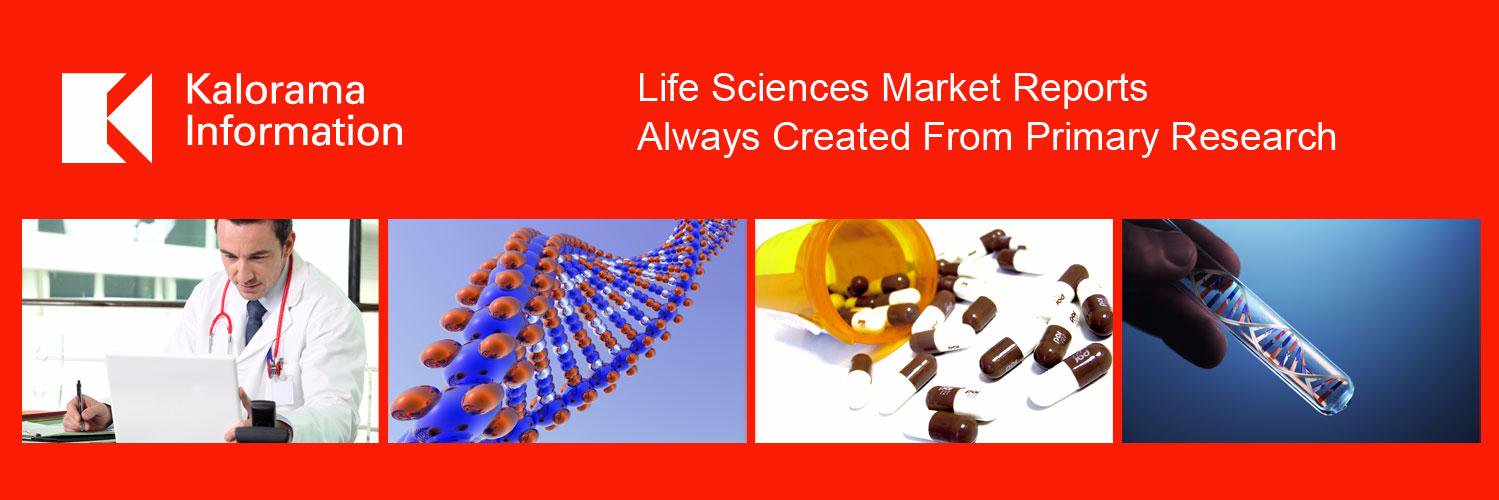 Kalorama Information

Life Sciences Market Reports
Always Created From Primary Research